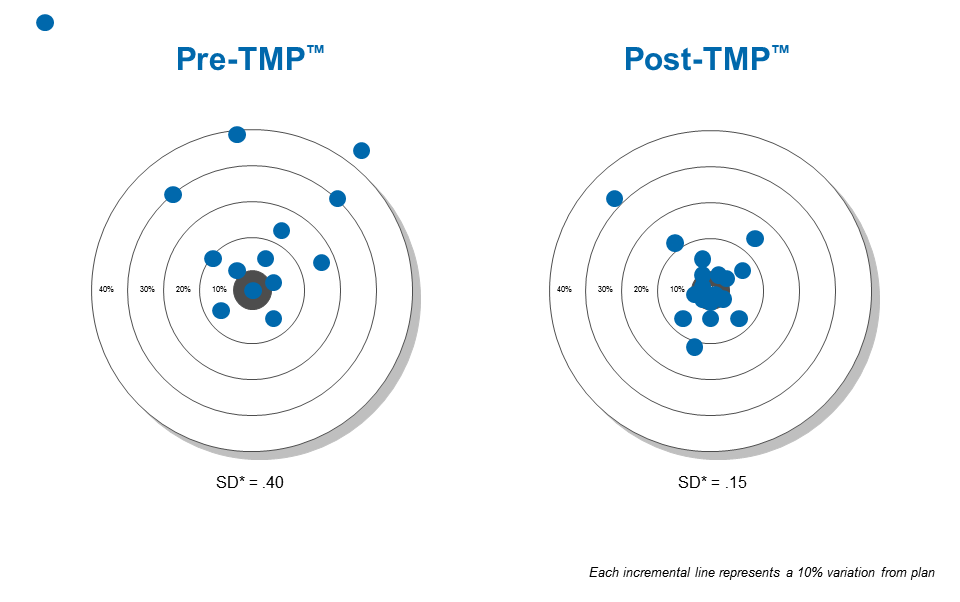 Pre-TMP™

40%
30%
20%
10%

SD* = .40

Post-TMP™

40%
30%
20%
10%

SD* = .15

Each incremental line represents a 10% variation from plan